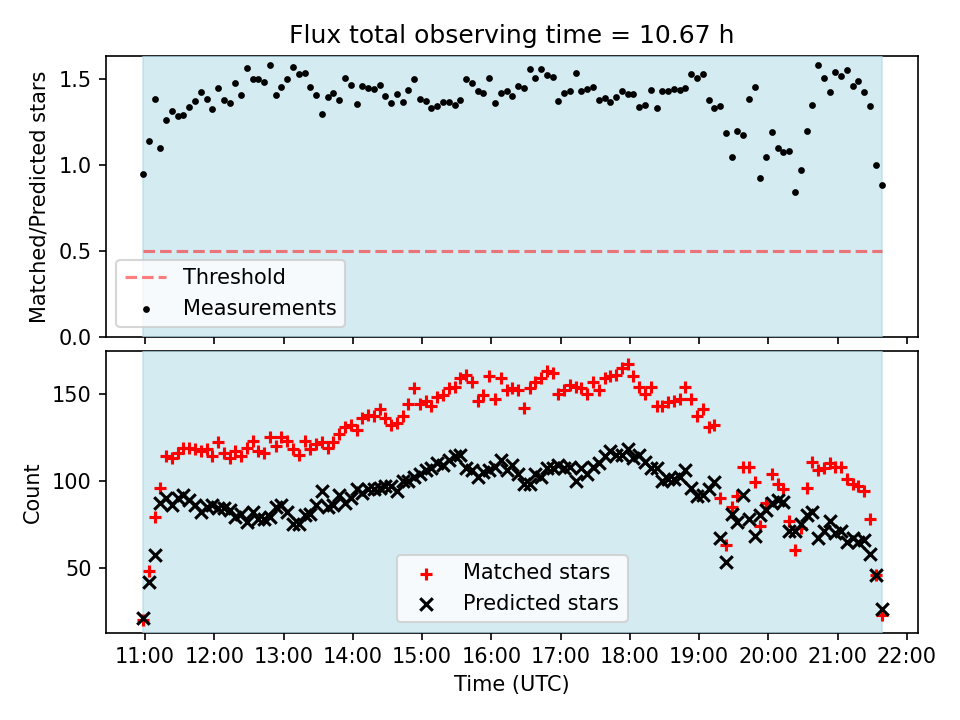 Flux total observing time = 10.67 h

Matched/Predicted stars

1.5
1.0
0.5
0.0

Threshold
Measurements

Count

150
100
50

Matched stars
Predicted stars

11:00 12:00 13:00 14:00 15:00 16:00 17:00 18:00 19:00 20:00 21:00 22:00

Time (UTC)